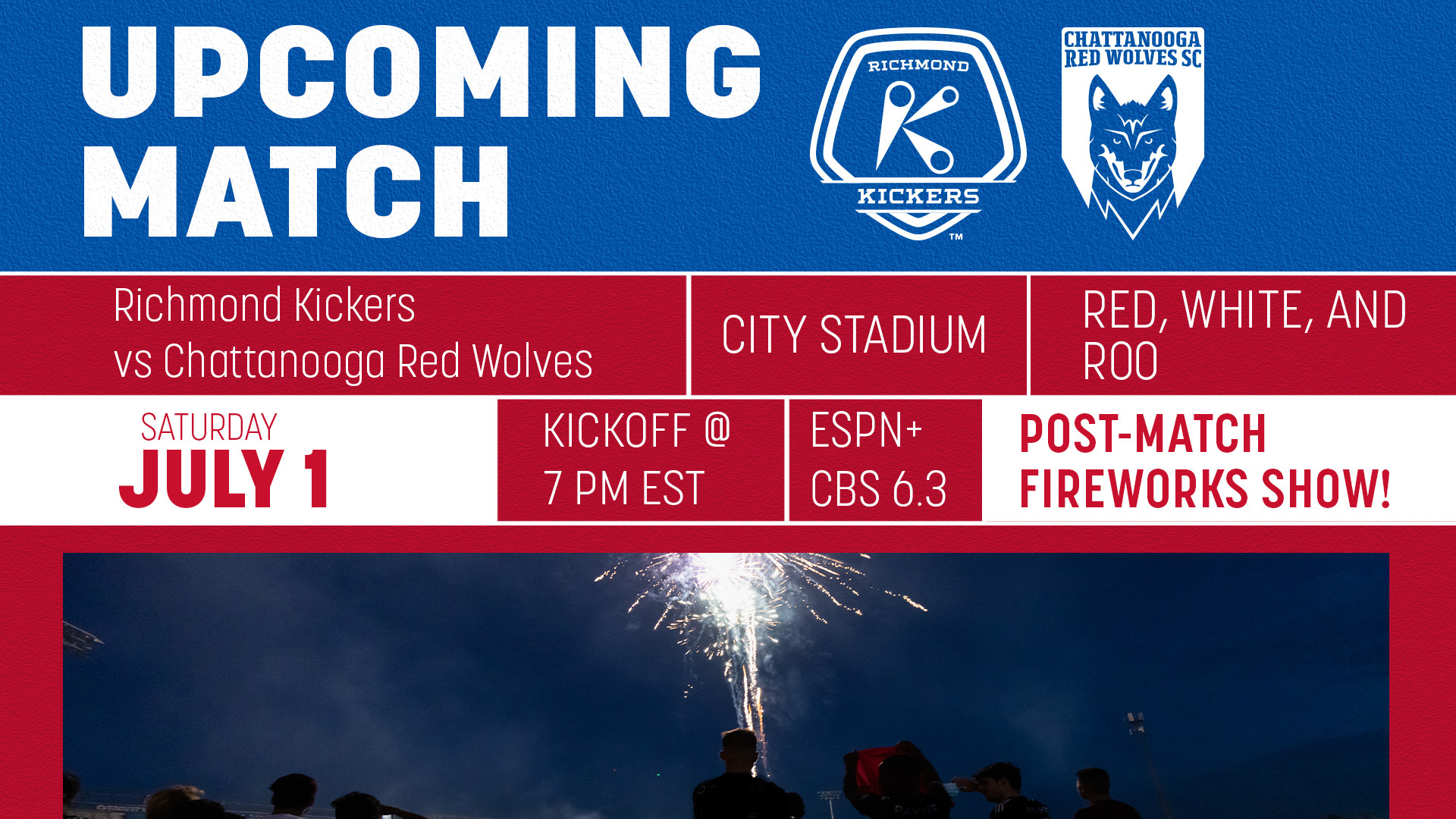 UPCOMING MATCH

RICHMOND
KICKERS
TM

CHATTANOOGA RED WOLVES SC

Richmond Kickers vs Chattanooga Red Wolves

CITY STADIUM

RED, WHITE, AND ROO

SATURDAY
JULY 1

KICKOFF @ 7 PM EST

ESPN+
CBS 6.3

POST-MATCH FIREWORKS SHOW!